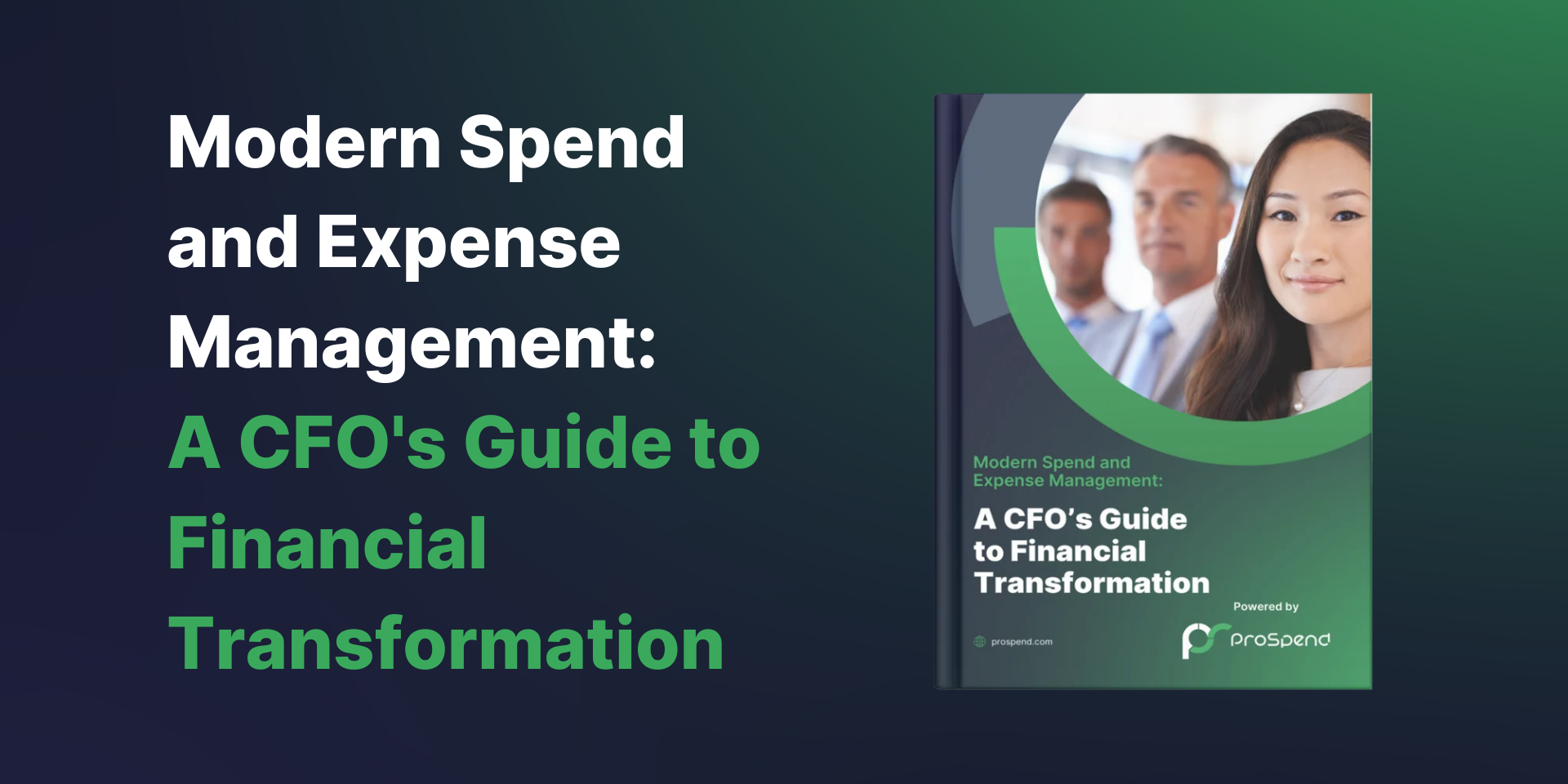 Modern Spend and Expense Management:

A CFO's Guide to Financial Transformation

Modern Spend and Expense Management:

A CFO's Guide to Financial Transformation

Powered by

prospend.com

ProSpend